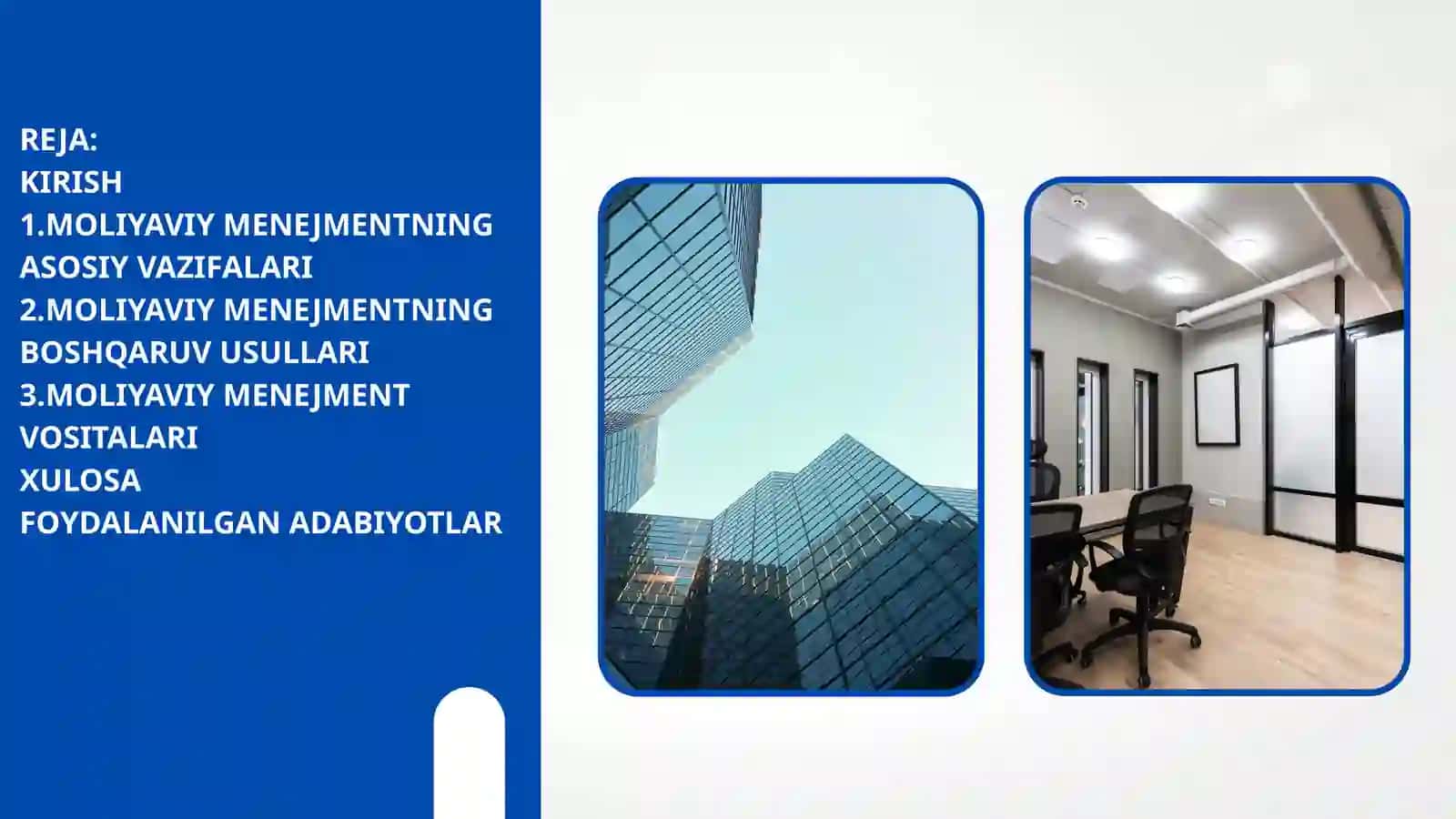 REJA:
KIRISH
1.MOLIYAVIY MENEJMENTNING ASOSIY VAZIFALARI
2.MOLIYAVIY MENEJMENTNING BOSHQARUV USULLARI
3.MOLIYAVIY MENEJMENT VOSITALARI
XULOSA
FOYDALANILGAN ADABIYOTLAR